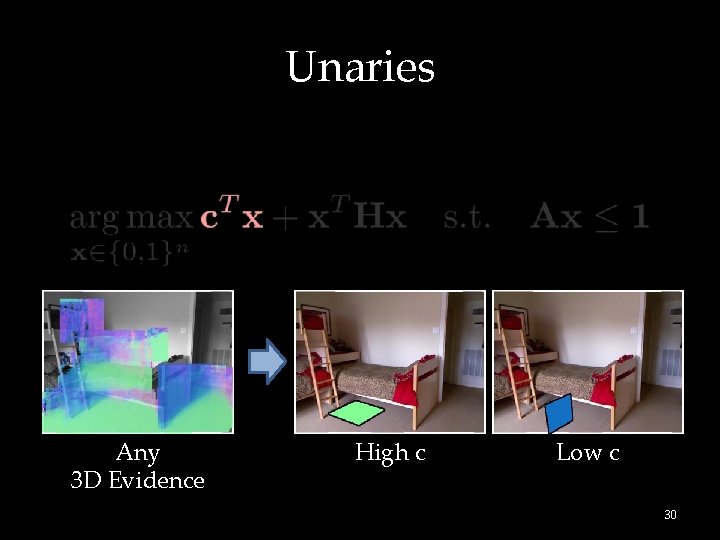 Unaries

$\arg\max_{\mathbf{x}\in\{0,1\}^n} \mathbf{c}^T\mathbf{x} + \mathbf{x}^T\mathbf{H}\mathbf{x} \quad \text{s.t.} \quad \mathbf{A}\mathbf{x} \leq \mathbf{1}$

Any
3D Evidence

High c

Low c

30